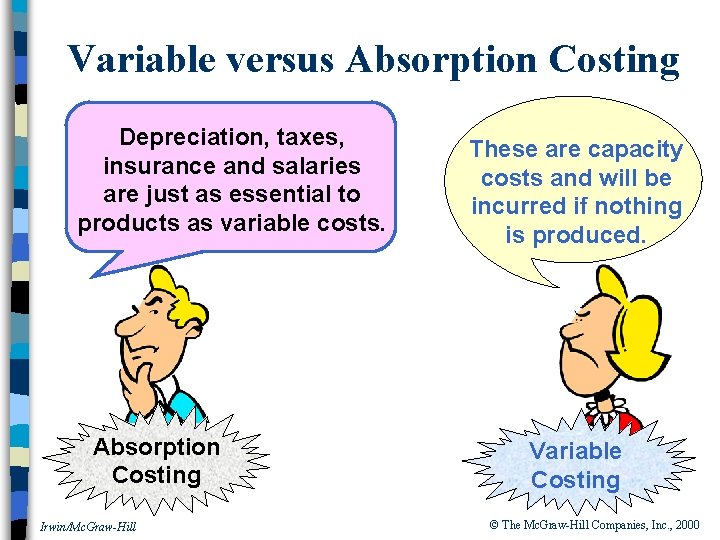 Variable versus Absorption Costing

Depreciation, taxes, insurance and salaries are just as essential to products as variable costs.

These are capacity costs and will be incurred if nothing is produced.

Absorption Costing

Variable Costing

Irwin/McGraw-Hill

© The McGraw-Hill Companies, Inc., 2000